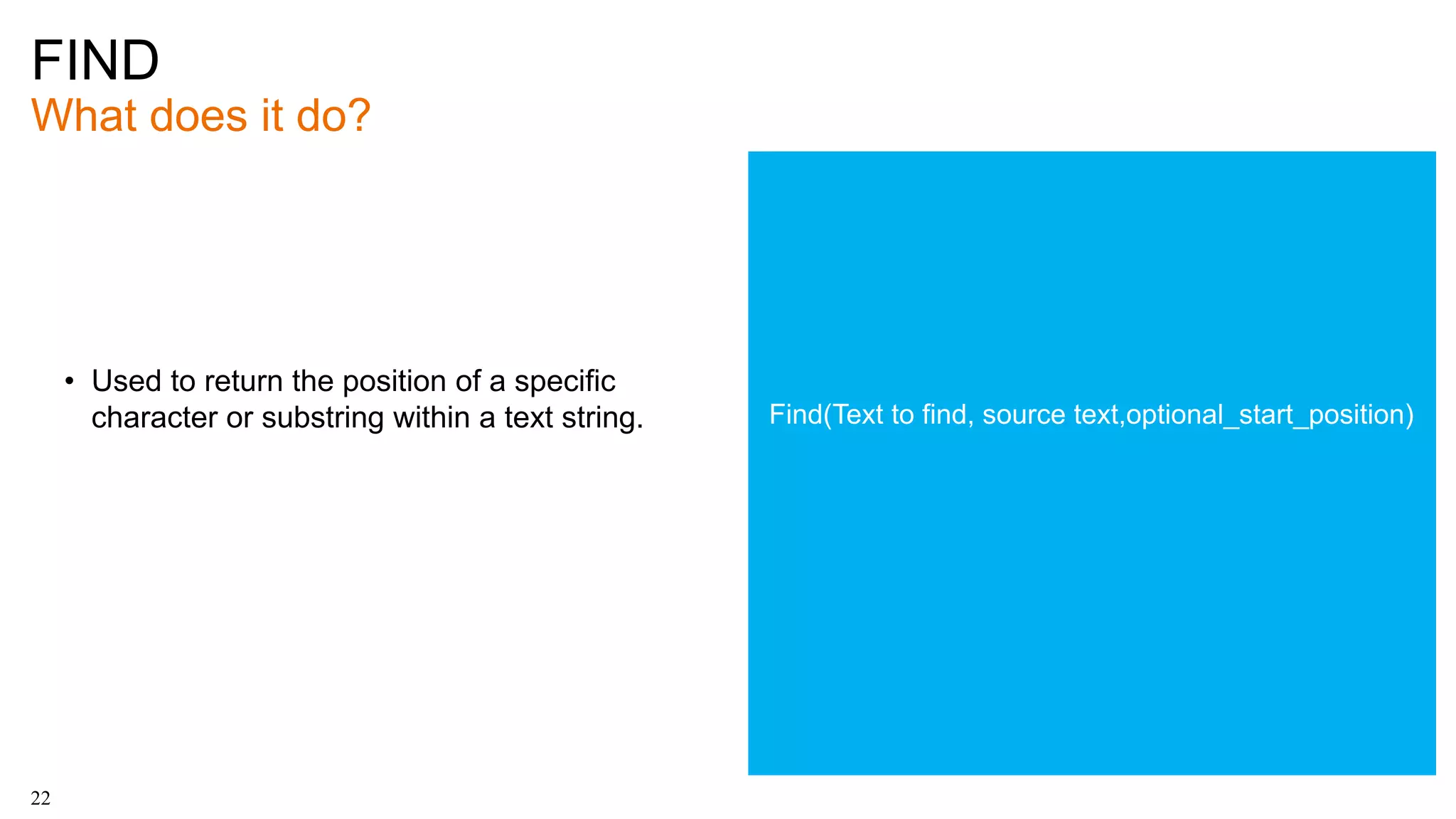 FIND
What does it do?

• Used to return the position of a specific character or substring within a text string.

Find(Text to find, source text,optional_start_position)

22